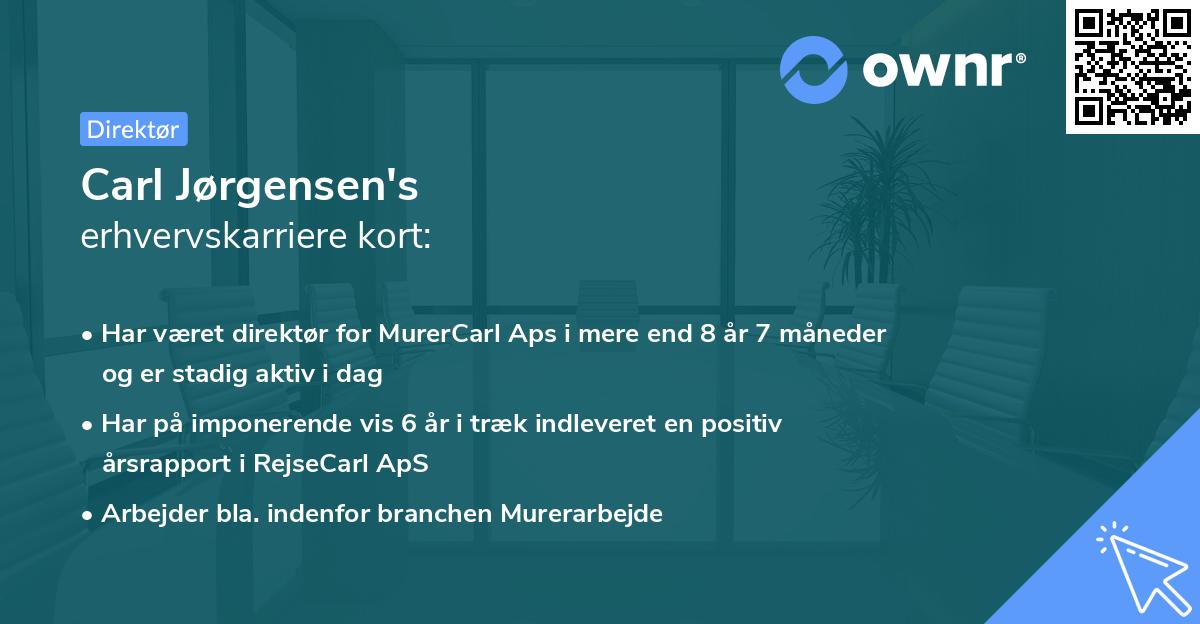 ownr®

Direktør

Carl Jørgensen's
erhvervskarriere kort:

• Har været direktør for MurerCarl Aps i mere end 8 år 7 måneder og er stadig aktiv i dag
• Har på imponerende vis 6 år i træk indleveret en positiv årsrapport i RejseCarl ApS
• Arbejder bla. indenfor branchen Murerarbejde